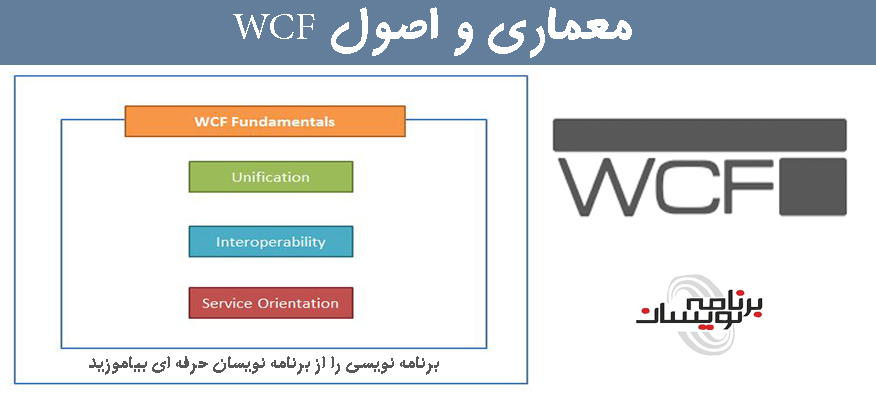 معماری و اصول WCF

WCF Fundamentals

Unification

Interoperability

Service Orientation

برنامه نویسی را از برنامه نویسان حرفه ای بیاموزید

WCF

برنامه نویسان